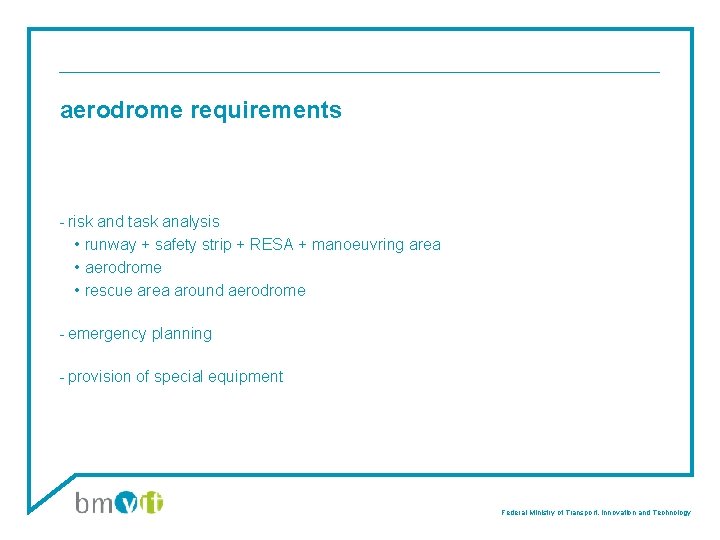 aerodrome requirements

- risk and task analysis
• runway + safety strip + RESA + manoeuvring area
• aerodrome
• rescue area around aerodrome

- emergency planning

- provision of special equipment

bmvit

Federal Ministry of Transport, Innovation and Technology